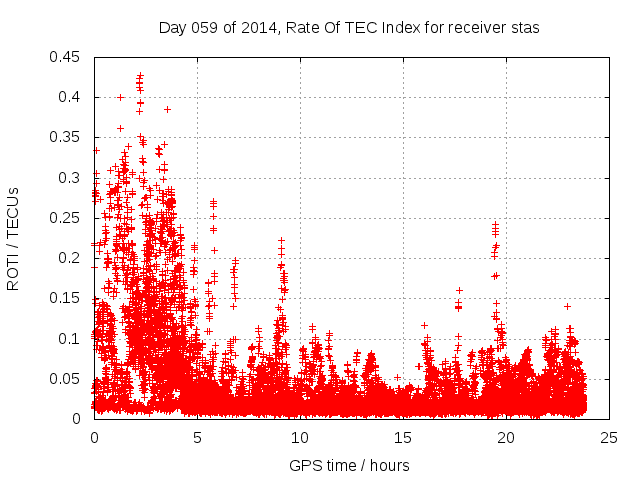 Day 059 of 2014, Rate Of TEC Index for receiver stas

ROTI / TECUs

0.45
0.4
0.35
0.3
0.25
0.2
0.15
0.1
0.05
0

0
5
10
15
20
25

GPS time / hours